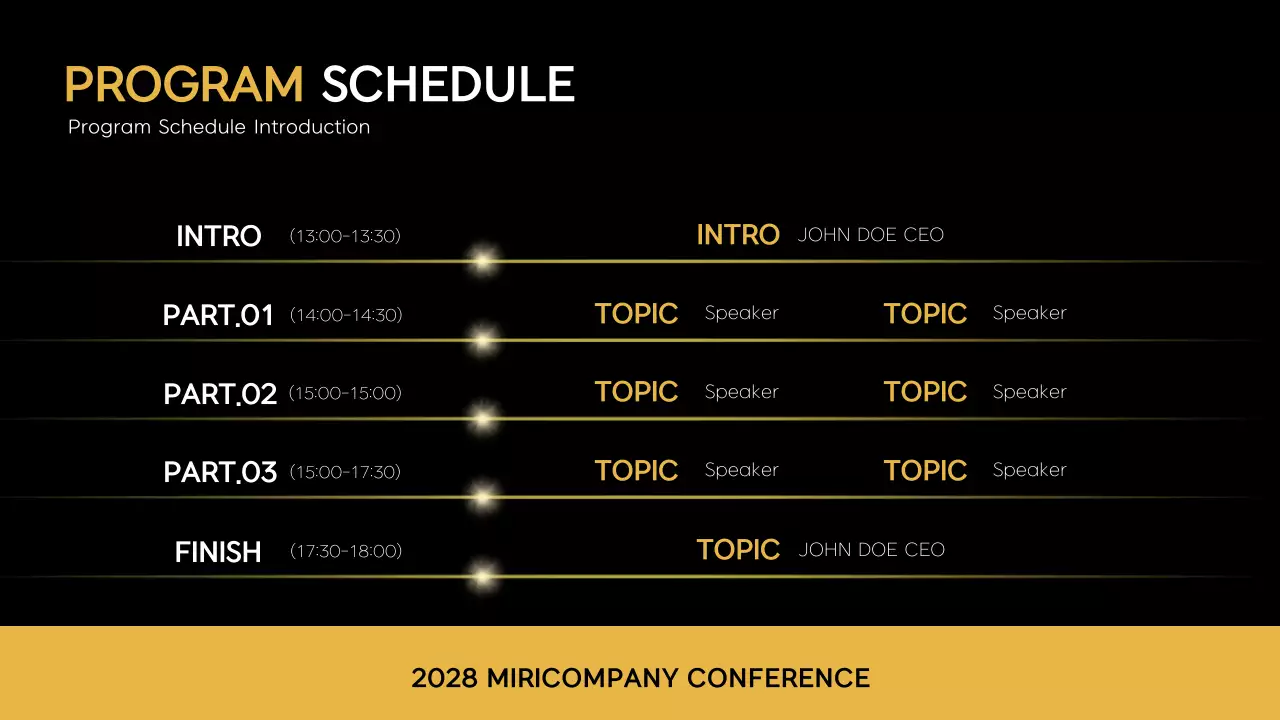 PROGRAM SCHEDULE
Program Schedule Introduction

INTRO (13:00-13:30) INTRO JOHN DOE CEO

PART.01 (14:00-14:30) TOPIC Speaker TOPIC Speaker

PART.02 (15:00-15:00) TOPIC Speaker TOPIC Speaker

PART.03 (15:00-17:30) TOPIC Speaker TOPIC Speaker

FINISH (17:30-18:00) TOPIC JOHN DOE CEO

2028 MIRICOMPANY CONFERENCE